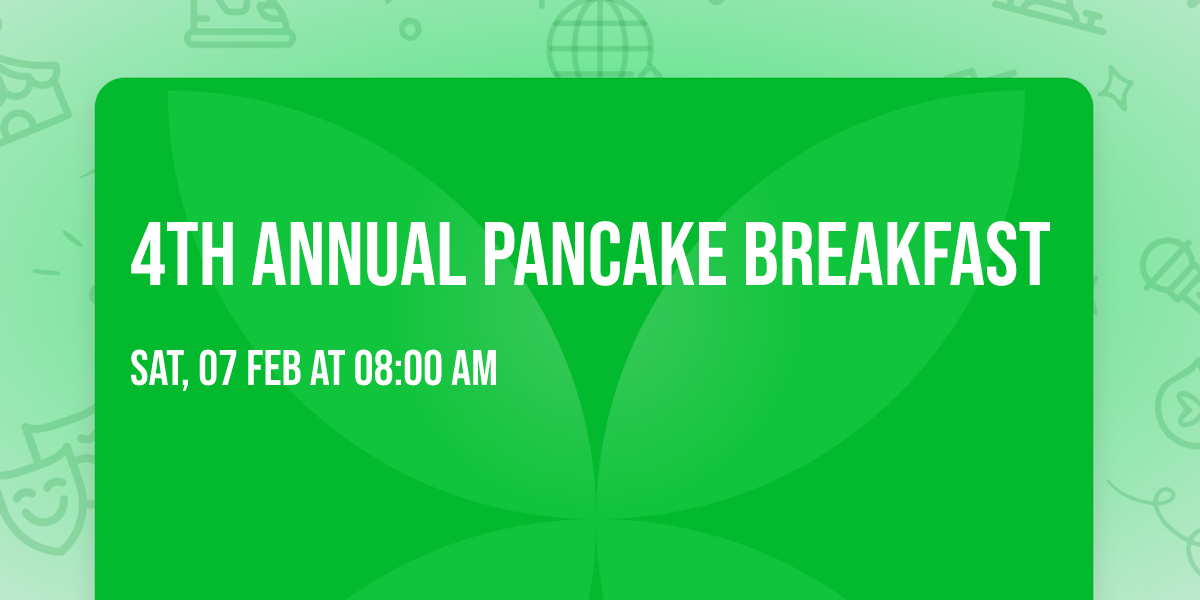 4TH ANNUAL PANCAKE BREAKFAST

SAT, 07 FEB AT 08:00 AM